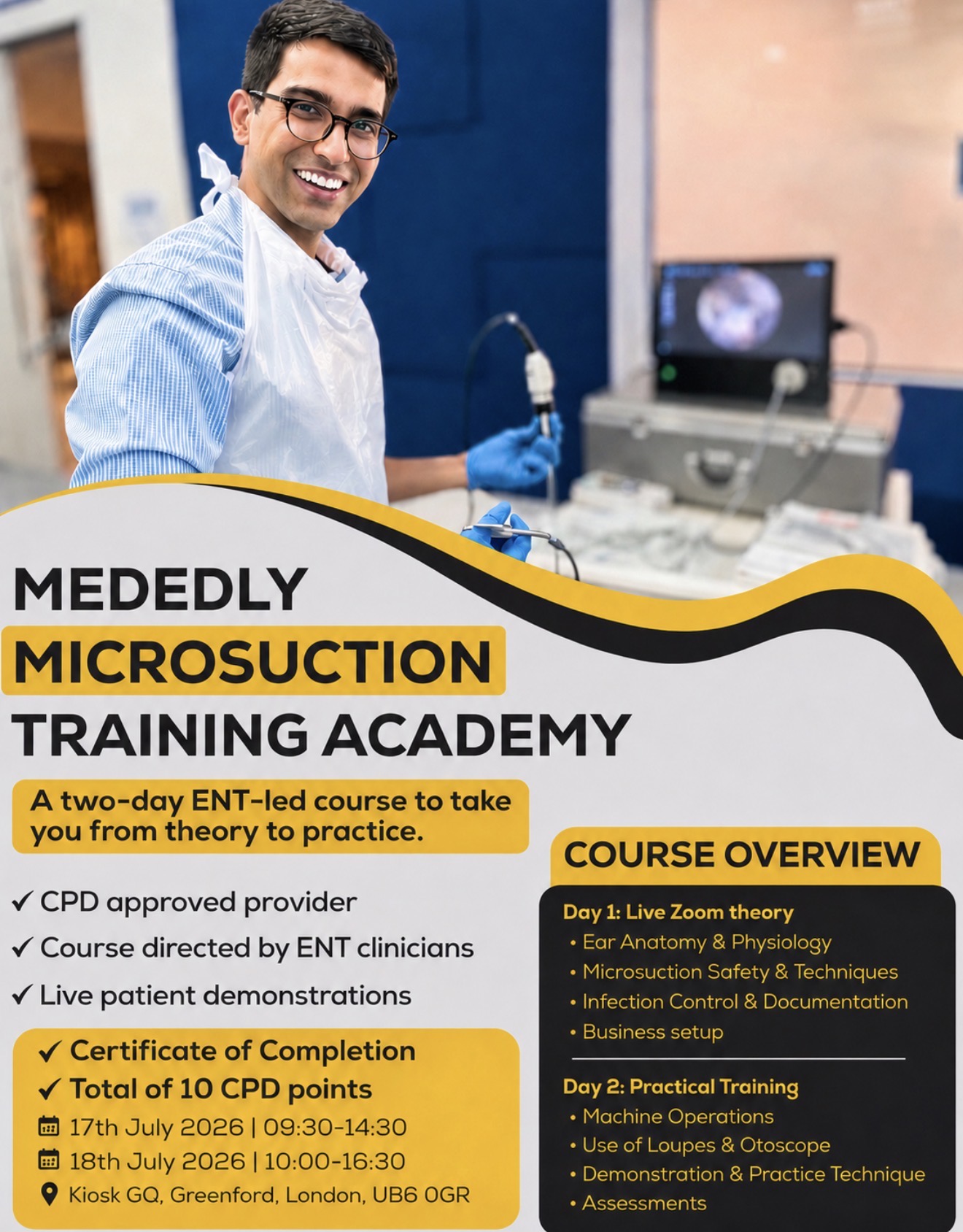 MEDEDLY
MICROSUCTION
TRAINING ACADEMY

A two-day ENT-led course to take you from theory to practice.

✓ CPD approved provider
✓ Course directed by ENT clinicians
✓ Live patient demonstrations

✓ Certificate of Completion
✓ Total of 10 CPD points
17th July 2026 | 09:30-14:30
18th July 2026 | 10:00-16:30
Kiosk GQ, Greenford, London, UB6 0GR

COURSE OVERVIEW

Day 1: Live Zoom theory
• Ear Anatomy & Physiology
• Microsuction Safety & Techniques
• Infection Control & Documentation
• Business setup

Day 2: Practical Training
• Machine Operations
• Use of Loupes & Otoscope
• Demonstration & Practice Technique
• Assessments